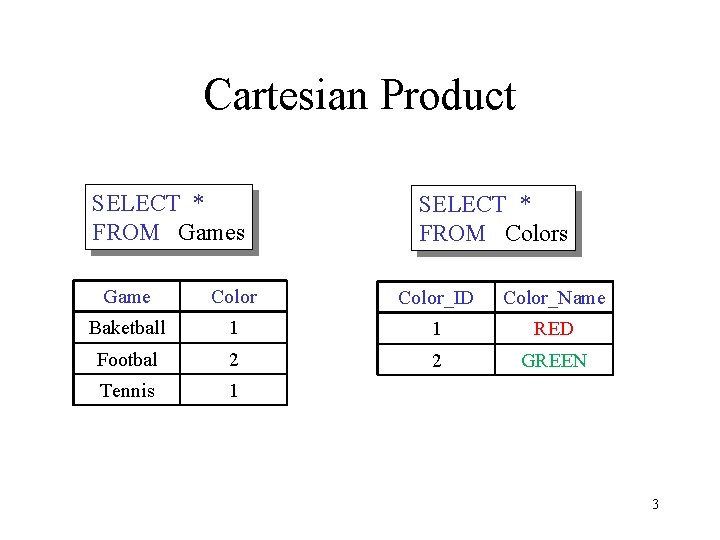 Cartesian Product

SELECT *
FROM Games

| Game | Color |
|---|---|
| Baketball | 1 |
| Footbal | 2 |
| Tennis | 1 |

SELECT *
FROM Colors

| Color_ID | Color_Name |
|---|---|
| 1 | RED |
| 2 | GREEN |

3